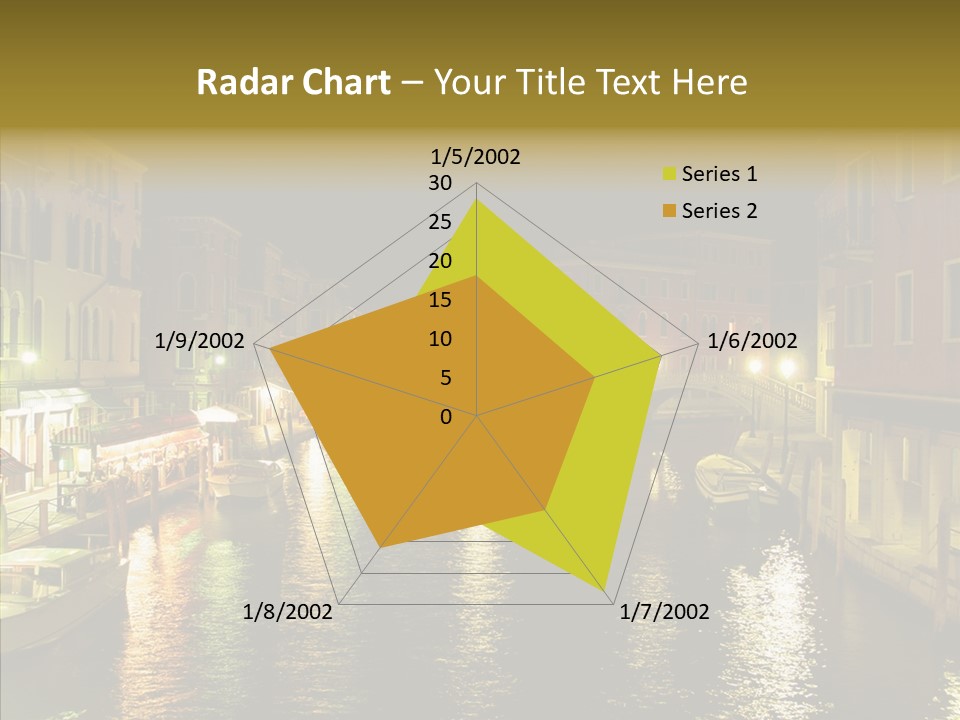 Radar Chart – Your Title Text Here

1/5/2002
30
25
20
15
10
5
0
1/6/2002
1/7/2002
1/8/2002
1/9/2002

Series 1
Series 2